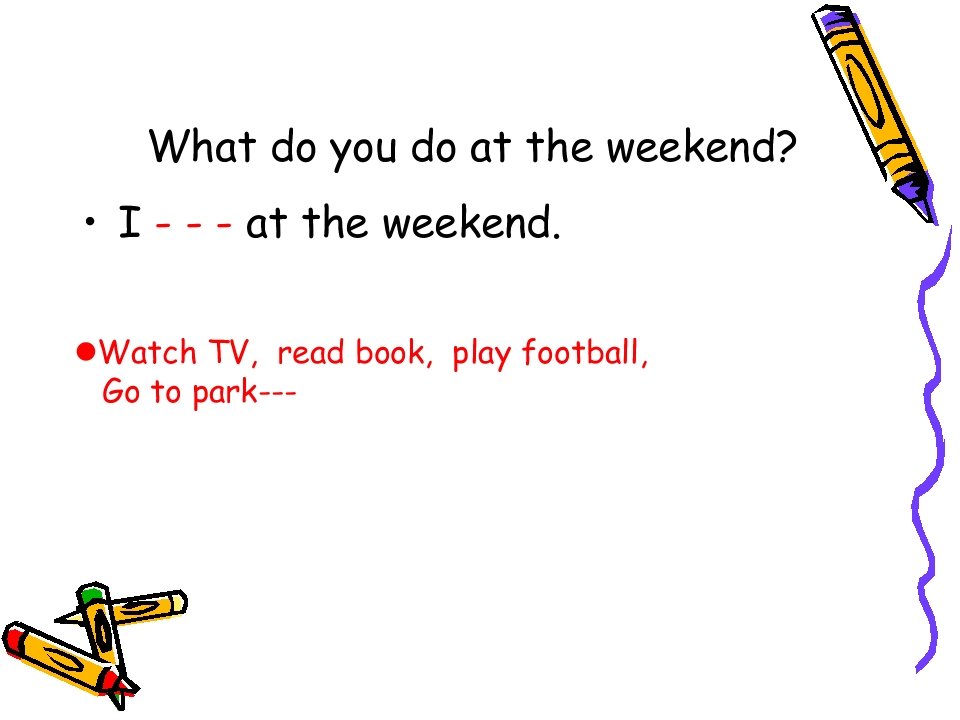 What do you do at the weekend?

• I - - - at the weekend.

●Watch TV, read book, play football, Go to park---